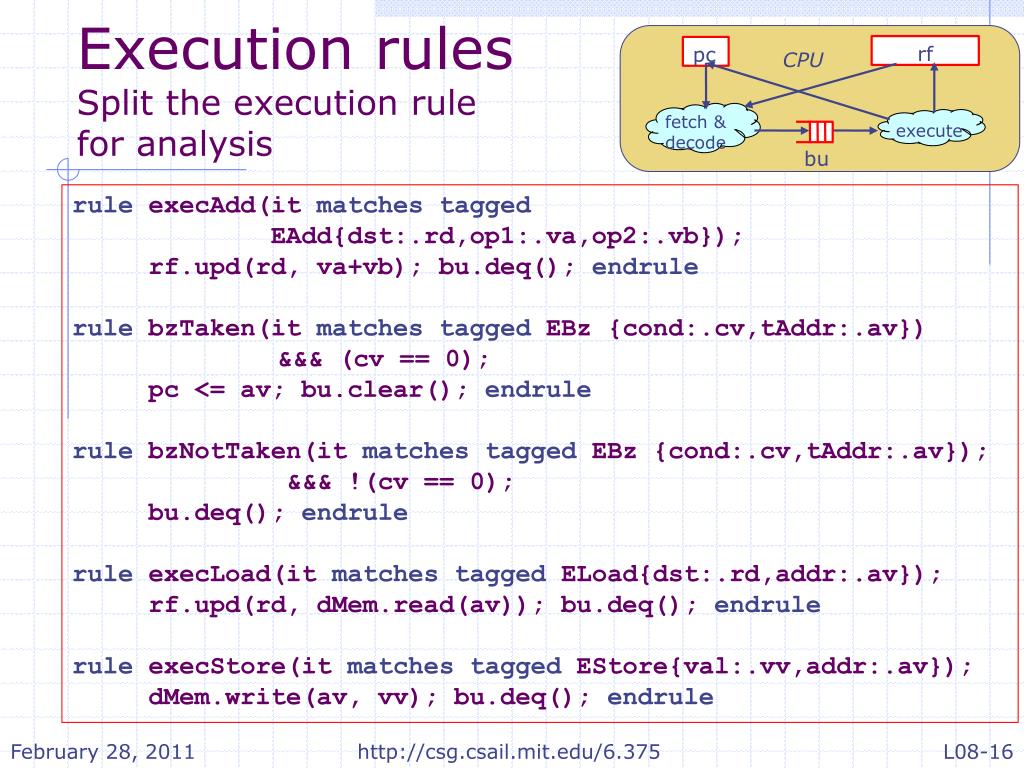 Execution rules
Split the execution rule for analysis

pc
CPU
rf
fetch & decode
execute
bu

rule execAdd(it matches tagged
            EAdd{dst:.rd,op1:.va,op2:.vb});
      rf.upd(rd, va+vb); bu.deq(); endrule

rule bzTaken(it matches tagged EBz {cond:.cv,tAddr:.av})
            &&& (cv == 0);
      pc <= av; bu.clear(); endrule

rule bzNotTaken(it matches tagged EBz {cond:.cv,tAddr:.av});
            &&& !(cv == 0);
      bu.deq(); endrule

rule execLoad(it matches tagged ELoad{dst:.rd,addr:.av});
      rf.upd(rd, dMem.read(av)); bu.deq(); endrule

rule execStore(it matches tagged EStore{val:.vv,addr:.av});
      dMem.write(av, vv); bu.deq(); endrule

February 28, 2011
http://csg.csail.mit.edu/6.375
L08-16